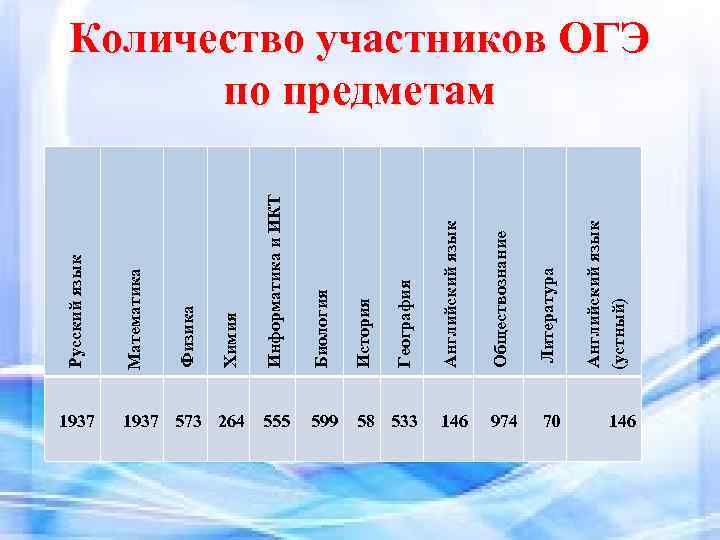 Количество участников ОГЭ по предметам

| Русский язык | Математика | Физика | Химия | Информатика и ИКТ | Биология | История | География | Английский язык | Обществознание | Литература | Английский язык (устный) |
|---|---|---|---|---|---|---|---|---|---|---|---|
| 1937 | 1937 | 573 | 264 | 555 | 599 | 58 | 533 | 146 | 974 | 70 | 146 |